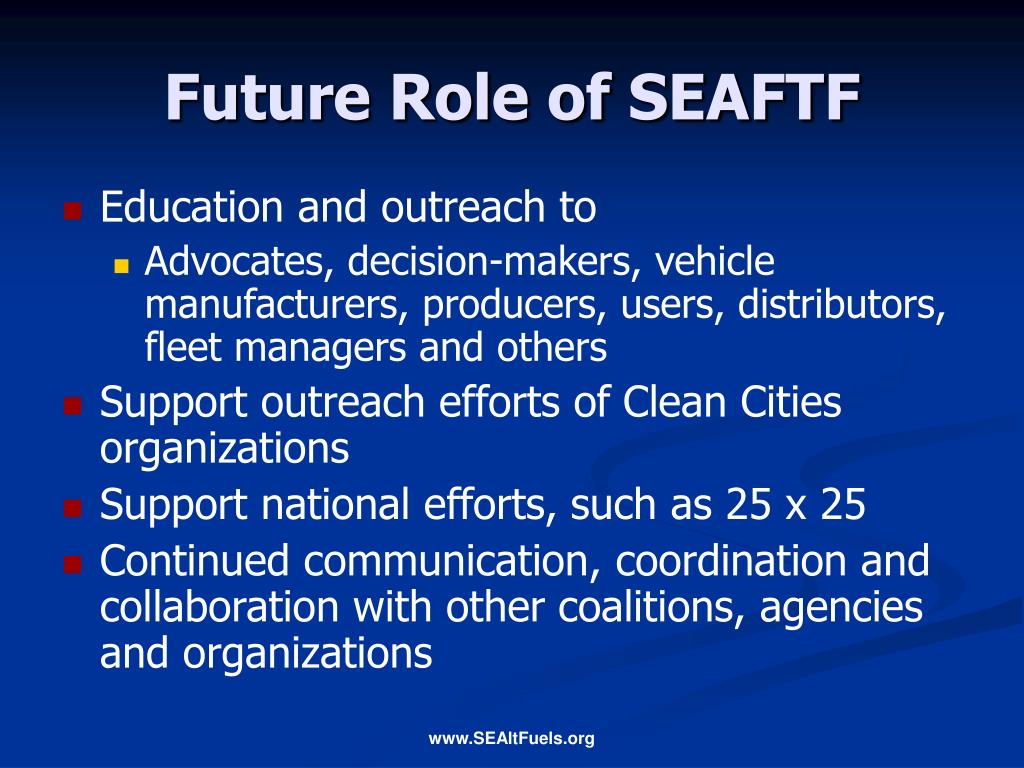 Future Role of SEAFTF

- Education and outreach to
  - Advocates, decision-makers, vehicle manufacturers, producers, users, distributors, fleet managers and others
- Support outreach efforts of Clean Cities organizations
- Support national efforts, such as 25 x 25
- Continued communication, coordination and collaboration with other coalitions, agencies and organizations

www.SEAltFuels.org